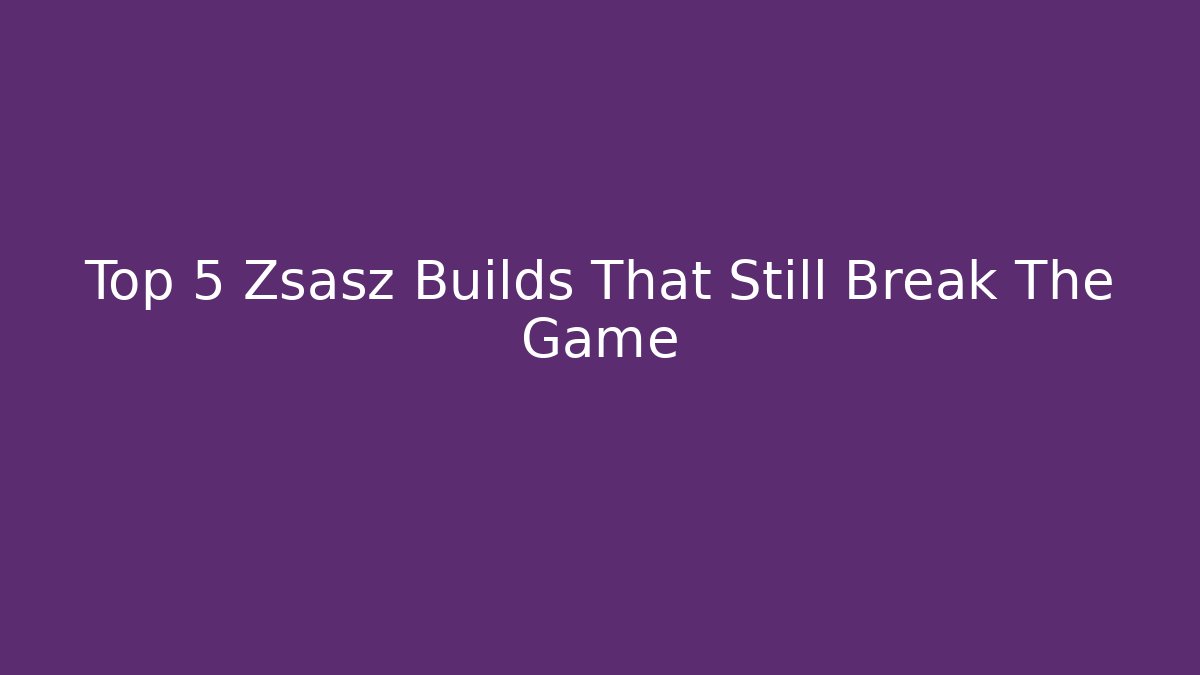 Top 5 Zsasz Builds That Still Break The Game